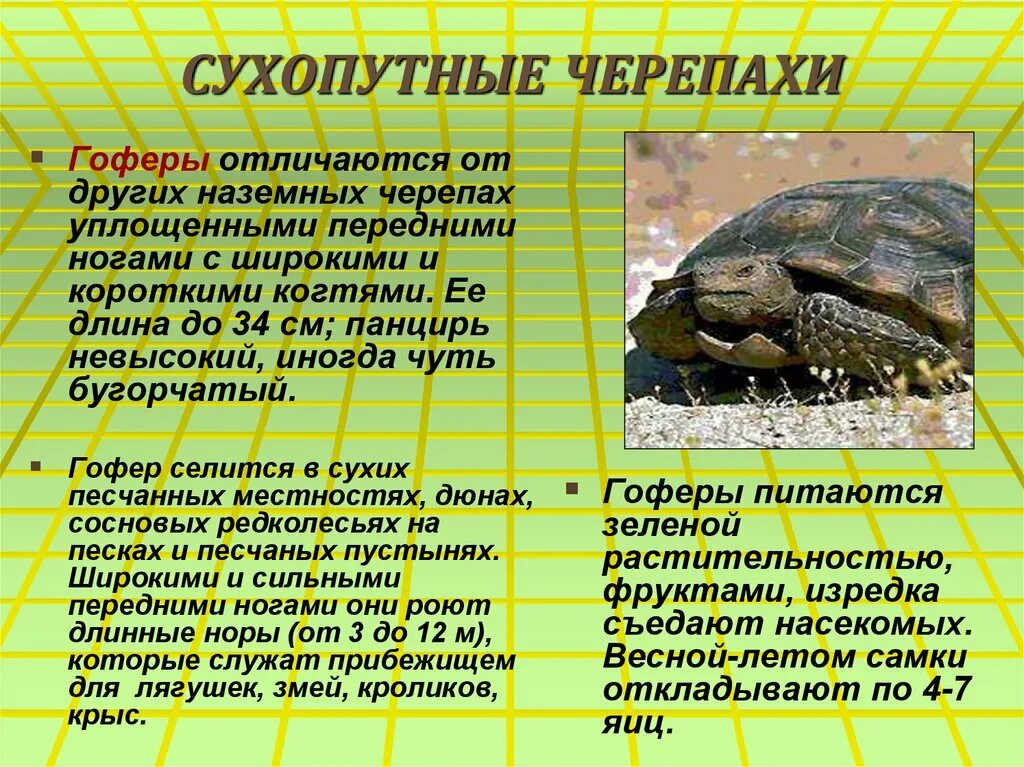 СУХОПУТНЫЕ ЧЕРЕПАХИ

Гоферы отличаются от других наземных черепах уплощенными передними ногами с широкими и короткими когтями. Ее длина до 34 см; панцирь невысокий, иногда чуть бугорчатый.

Гофер селится в сухих песчанных местностях, дюнах, сосновых редколесьях на песках и песчаных пустынях. Широкими и сильными передними ногами они роют длинные норы (от 3 до 12 м), которые служат прибежищем для лягушек, змей, кроликов, крыс.

Гоферы питаются зеленой растительностью, фруктами, изредка съедают насекомых. Весной-летом самки откладывают по 4-7 яиц.